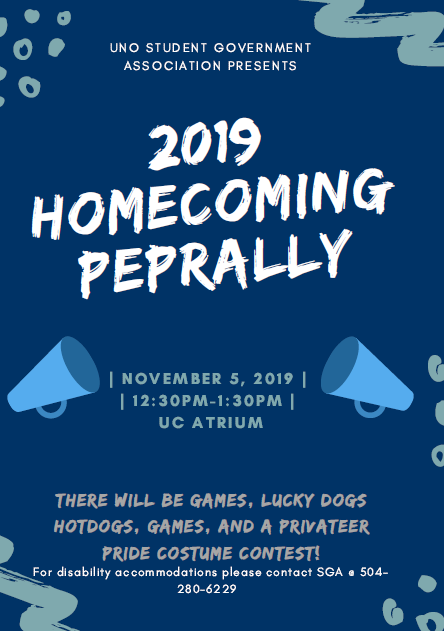 UNO STUDENT GOVERNMENT ASSOCIATION PRESENTS

2019 HOMECOMING PEPRALLY

| NOVEMBER 5, 2019 |
| 12:30PM-1:30PM |
UC ATRIUM

THERE WILL BE GAMES, LUCKY DOGS HOTDOGS, GAMES, AND A PRIVATEER PRIDE COSTUME CONTEST!

For disability accommodations please contact SGA @ 504-280-6229